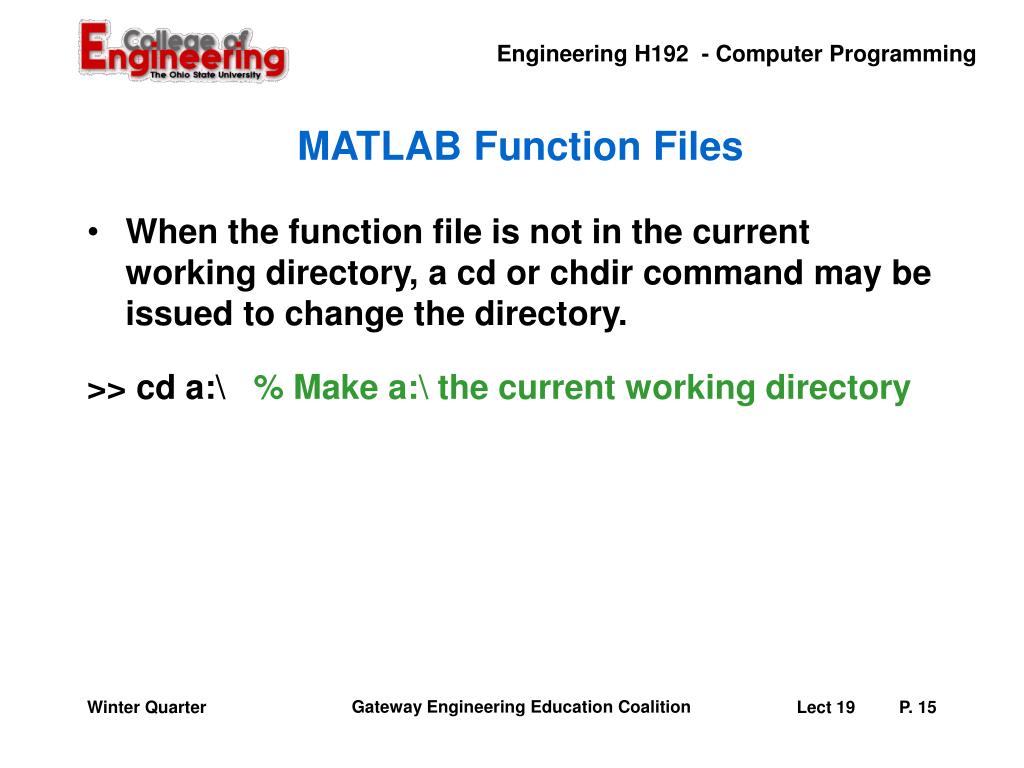 College of Engineering
The Ohio State University

Engineering H192 - Computer Programming

MATLAB Function Files

• When the function file is not in the current working directory, a cd or chdir command may be issued to change the directory.

>> cd a:\ % Make a:\ the current working directory

Winter Quarter

Gateway Engineering Education Coalition

Lect 19

P. 15